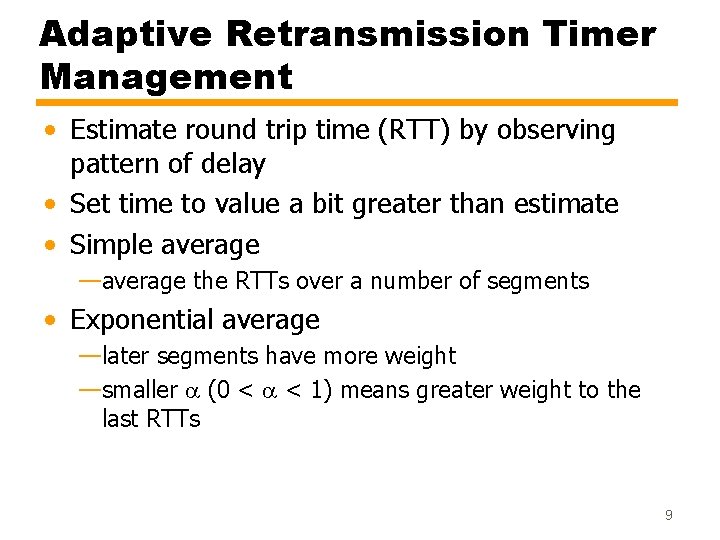 Adaptive Retransmission Timer Management

• Estimate round trip time (RTT) by observing pattern of delay
• Set time to value a bit greater than estimate
• Simple average
—average the RTTs over a number of segments
• Exponential average
—later segments have more weight
—smaller $\alpha$ ($0 < \alpha < 1$) means greater weight to the last RTTs

9